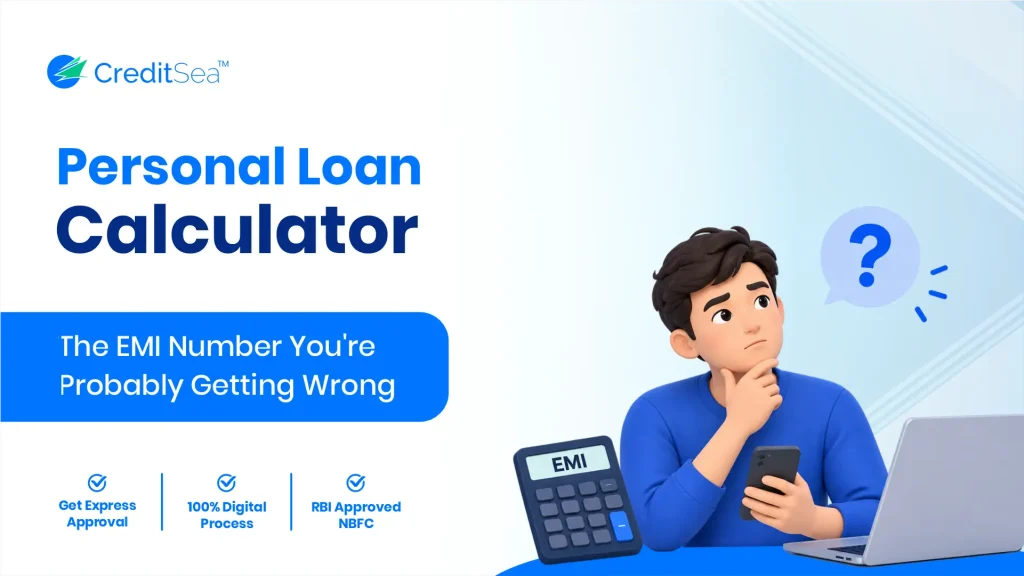 CreditSea™

Personal Loan Calculator

The EMI Number You're Probably Getting Wrong

Get Express Approval

100% Digital Process

RBI Approved NBFC

?

EMI